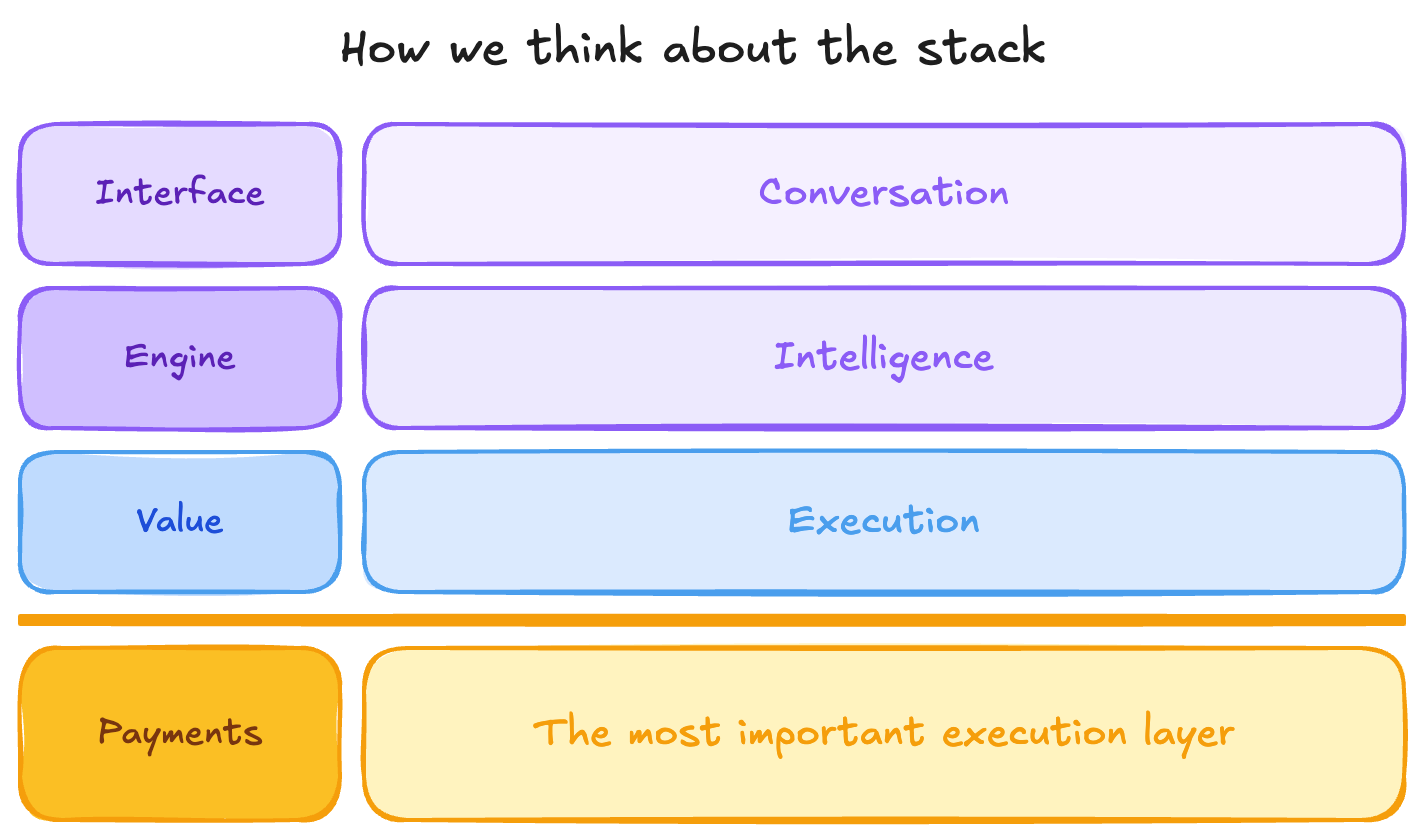 How we think about the stack

Interface
Conversation

Engine
Intelligence

Value
Execution

Payments
The most important execution layer